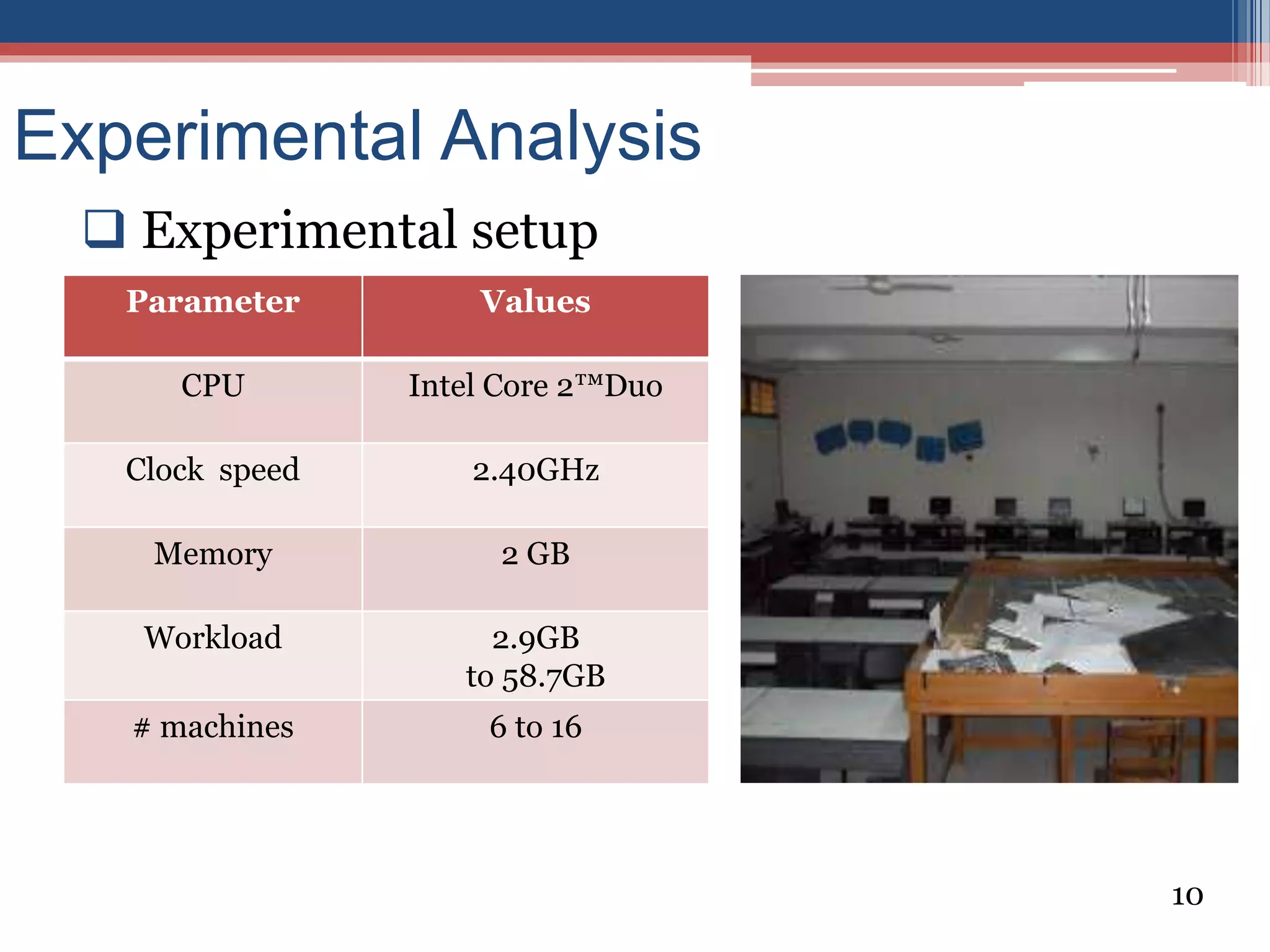 Experimental Analysis

❑ Experimental setup

| Parameter | Values |
|---|---|
| CPU | Intel Core 2™Duo |
| Clock speed | 2.40GHz |
| Memory | 2 GB |
| Workload | 2.9GB to 58.7GB |
| # machines | 6 to 16 |

10